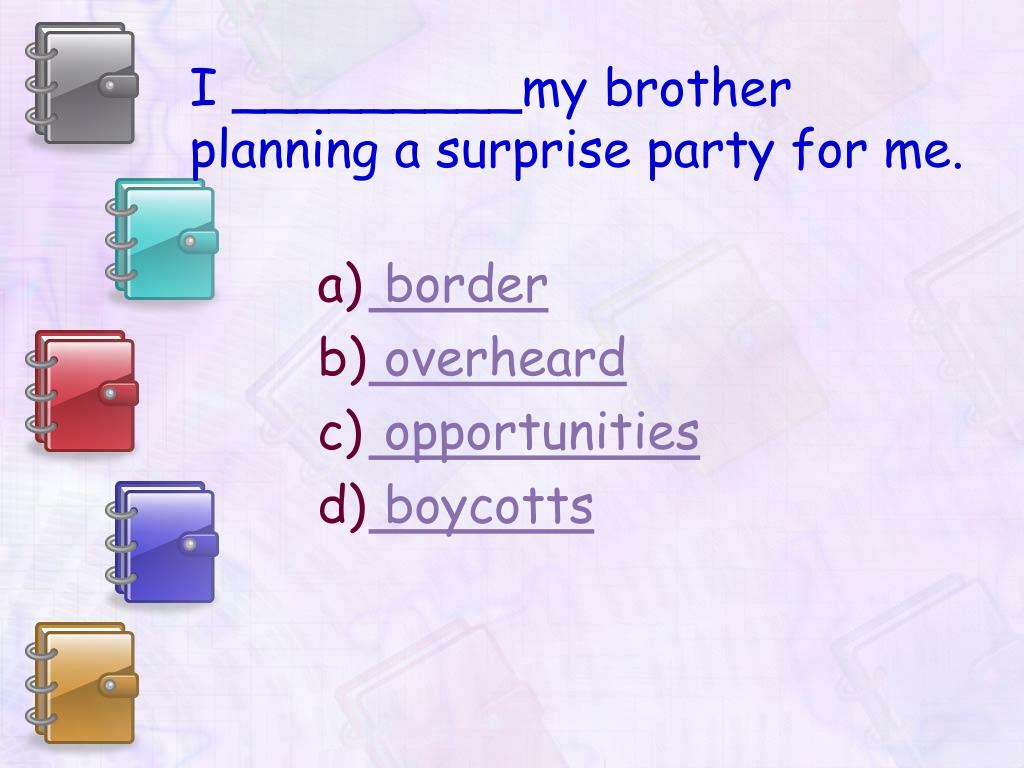 I _________my brother planning a surprise party for me.

a) border
b) overheard
c) opportunities
d) boycotts